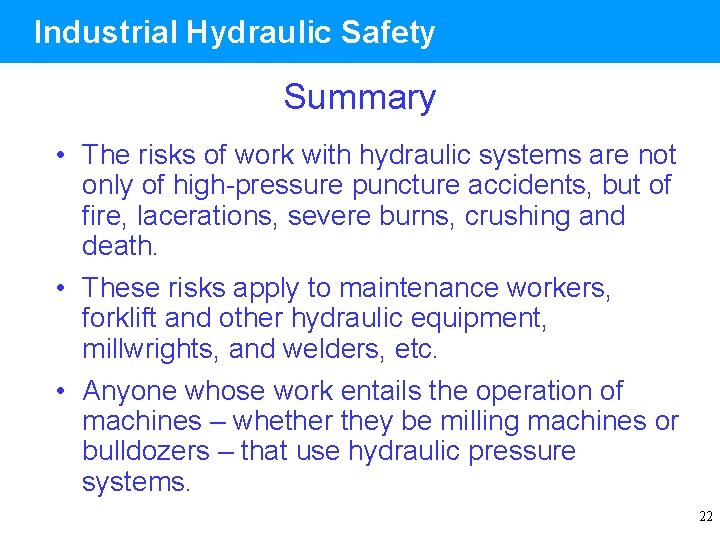 Industrial Hydraulic Safety

Summary

• The risks of work with hydraulic systems are not only of high-pressure puncture accidents, but of fire, lacerations, severe burns, crushing and death.

• These risks apply to maintenance workers, forklift and other hydraulic equipment, millwrights, and welders, etc.

• Anyone whose work entails the operation of machines – whether they be milling machines or bulldozers – that use hydraulic pressure systems.

22